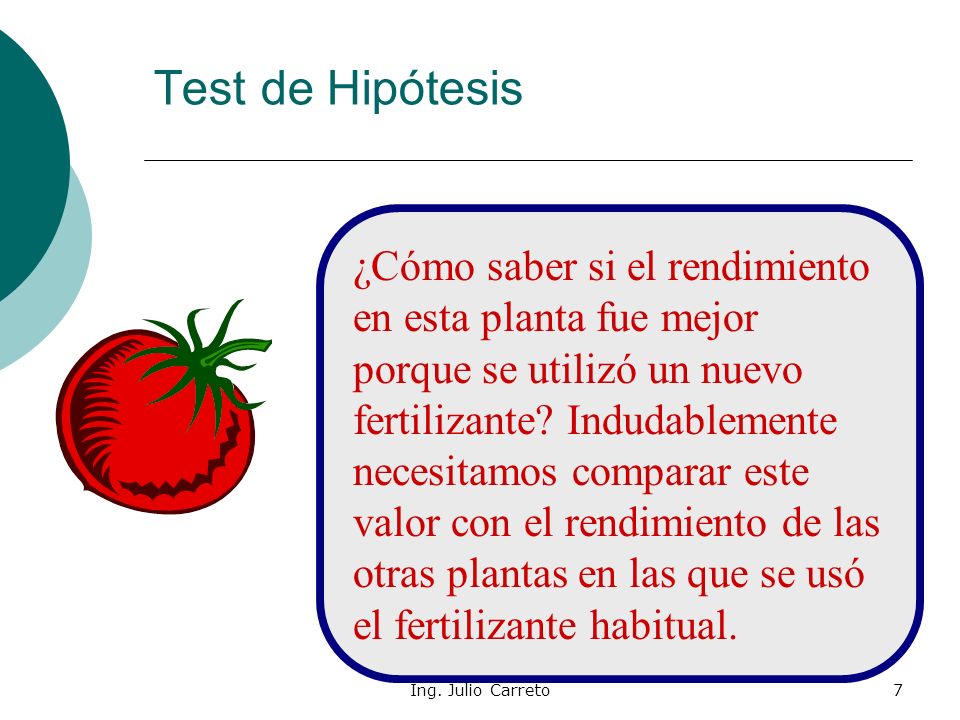 Test de Hipótesis

¿Cómo saber si el rendimiento en esta planta fue mejor porque se utilizó un nuevo fertilizante? Indudablemente necesitamos comparar este valor con el rendimiento de las otras plantas en las que se usó el fertilizante habitual.

Ing. Julio Carreto

7